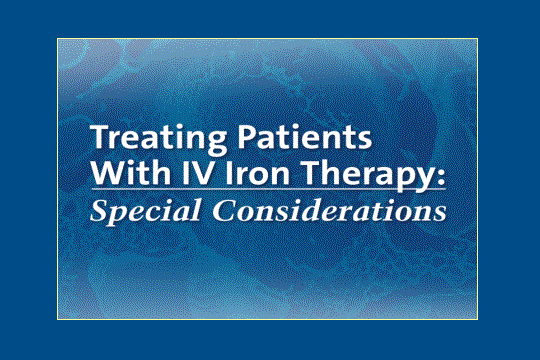 Treating Patients With IV Iron Therapy:
Special Considerations